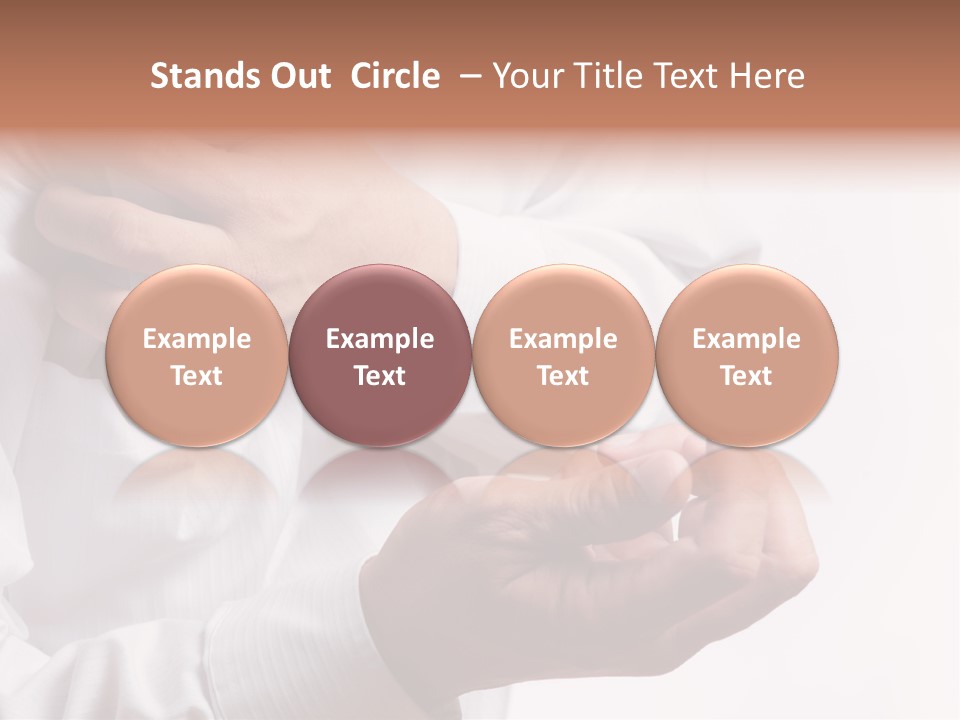 Stands Out Circle – Your Title Text Here

Example Text

Example Text

Example Text

Example Text